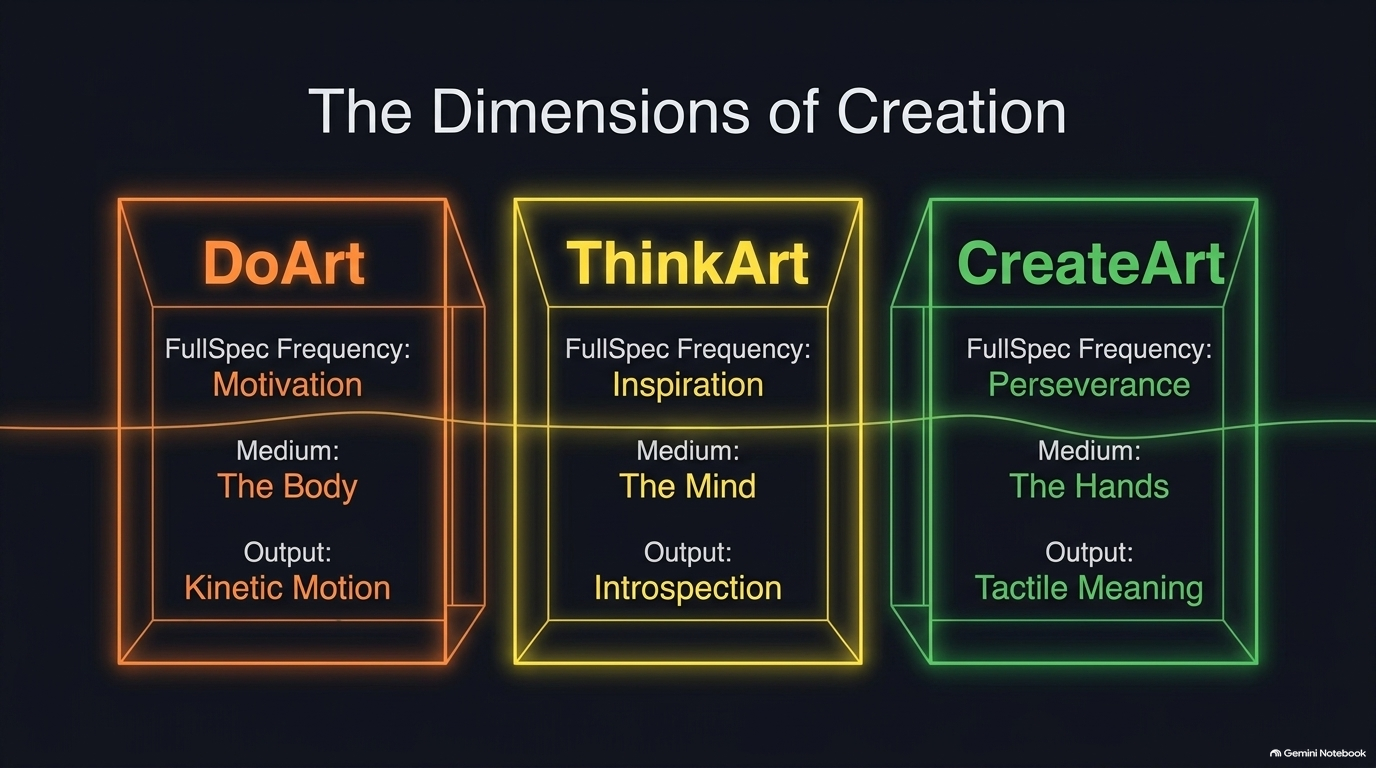 The Dimensions of Creation

DoArt

FullSpec Frequency:
Motivation

Medium:
The Body

Output:
Kinetic Motion

ThinkArt

FullSpec Frequency:
Inspiration

Medium:
The Mind

Output:
Introspection

CreateArt

FullSpec Frequency:
Perseverance

Medium:
The Hands

Output:
Tactile Meaning

Gemini Notebook